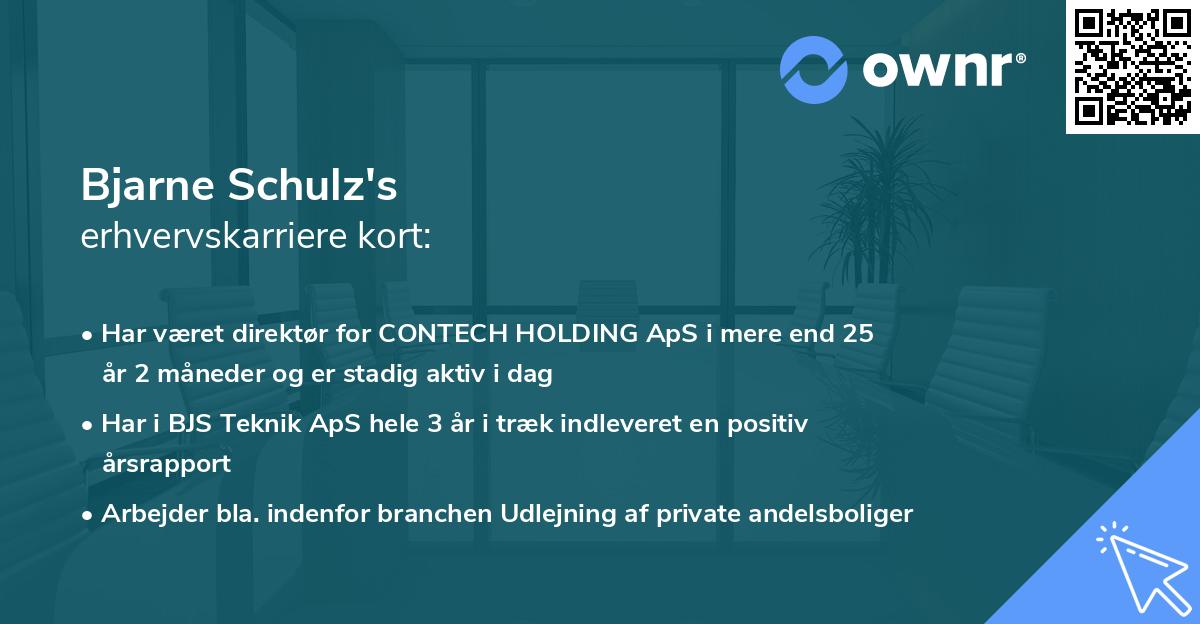 ownr®

Bjarne Schulz's
erhvervskarriere kort:

• Har været direktør for CONTECH HOLDING ApS i mere end 25 år 2 måneder og er stadig aktiv i dag

• Har i BJS Teknik ApS hele 3 år i træk indleveret en positiv årsrapport

• Arbejder bla. indenfor branchen Udlejning af private andelsboliger